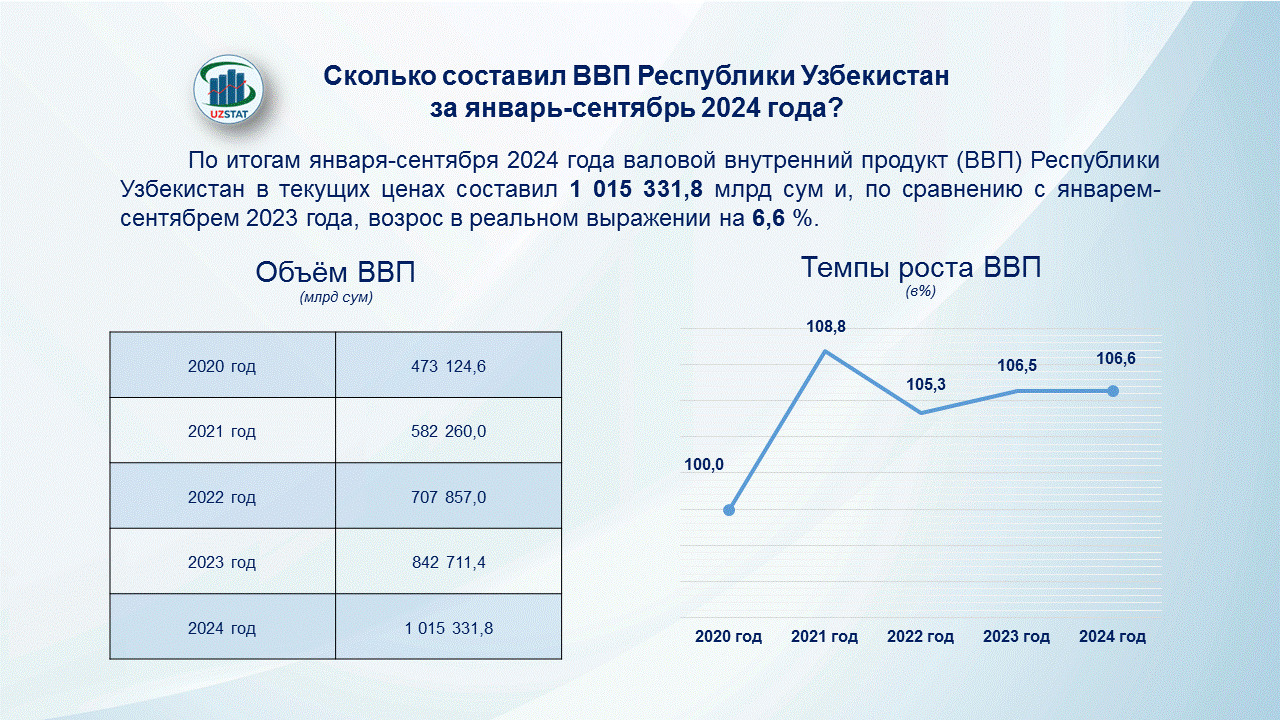 UZSTAT

Сколько составил ВВП Республики Узбекистан за январь-сентябрь 2024 года?

По итогам января-сентября 2024 года валовой внутренний продукт (ВВП) Республики Узбекистан в текущих ценах составил 1 015 331,8 млрд сум и, по сравнению с январем-сентябрем 2023 года, возрос в реальном выражении на 6,6 %.

Объём ВВП
(млрд сум)

| 2020 год | 473 124,6 |
|---|---|
| 2021 год | 582 260,0 |
| 2022 год | 707 857,0 |
| 2023 год | 842 711,4 |
| 2024 год | 1 015 331,8 |

Темпы роста ВВП
(в%)

100,0
108,8
105,3
106,5
106,6

2020 год
2021 год
2022 год
2023 год
2024 год